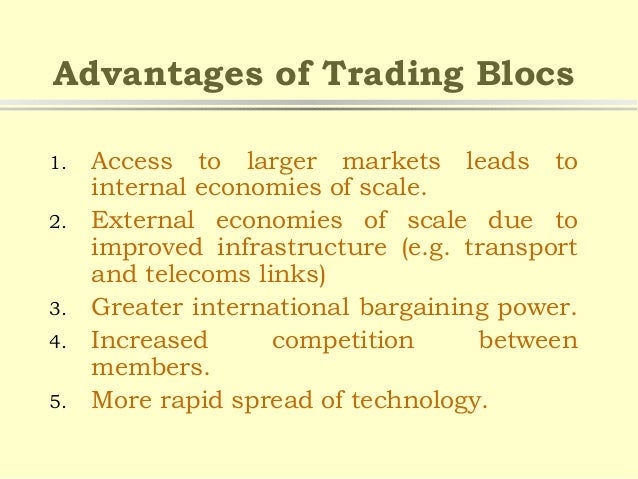 Advantages of Trading Blocs

1. Access to larger markets leads to internal economies of scale.
2. External economies of scale due to improved infrastructure (e.g. transport and telecoms links)
3. Greater international bargaining power.
4. Increased competition between members.
5. More rapid spread of technology.